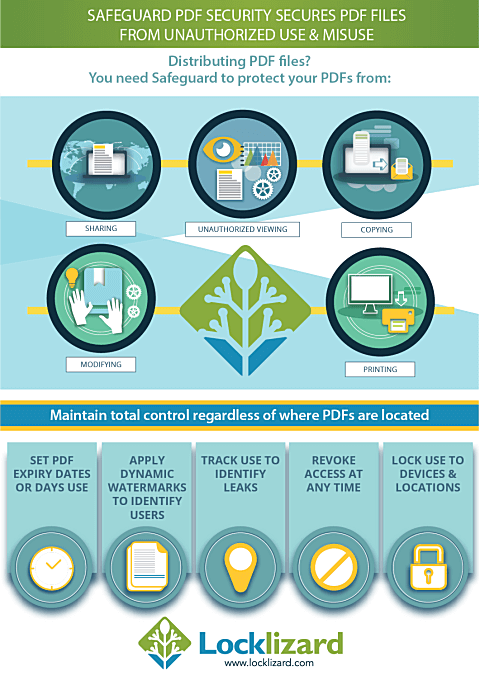 SAFEGUARD PDF SECURITY SECURES PDF FILES FROM UNAUTHORIZED USE & MISUSE

Distributing PDF files?
You need Safeguard to protect your PDFs from:

SHARING

UNAUTHORIZED VIEWING

COPYING

MODIFYING

PRINTING

Maintain total control regardless of where PDFs are located

SET PDF EXPIRY DATES OR DAYS USE

APPLY DYNAMIC WATERMARKS TO IDENTIFY USERS

TRACK USE TO IDENTIFY LEAKS

REVOKE ACCESS AT ANY TIME

LOCK USE TO DEVICES & LOCATIONS

Locklizard
www.locklizard.com